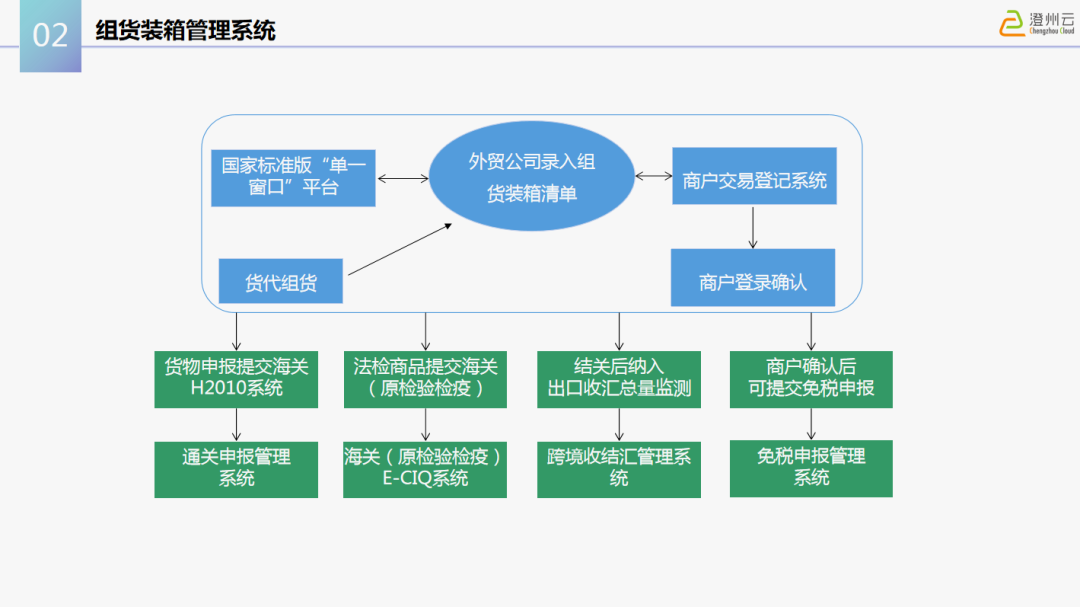 02 组货装箱管理系统

澄州云
Chengzhou Cloud

国家标准版“单一窗口”平台

外贸公司录入组货装箱清单

商户交易登记系统

货代组货

商户登录确认

货物申报提交海关H2010系统

法检商品提交海关（原检验检疫）

结关后纳入出口收汇总量监测

商户确认后可提交免税申报

通关申报管理系统

海关（原检验检疫）E-CIQ系统

跨境收结汇管理系统

免税申报管理系统